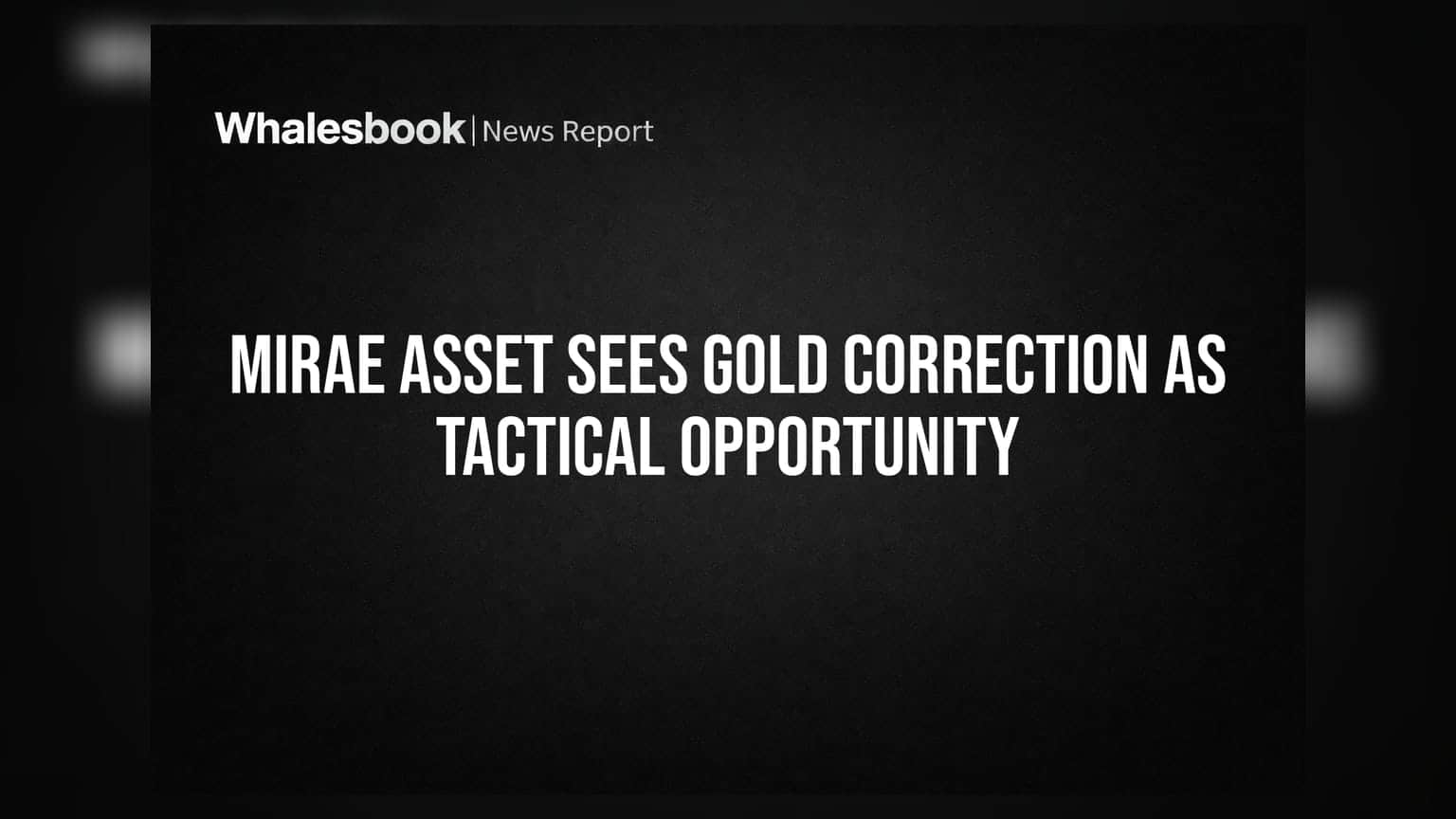 Whalesbook | News Report

MIRAE ASSET SEES GOLD CORRECTION AS TACTICAL OPPORTUNITY